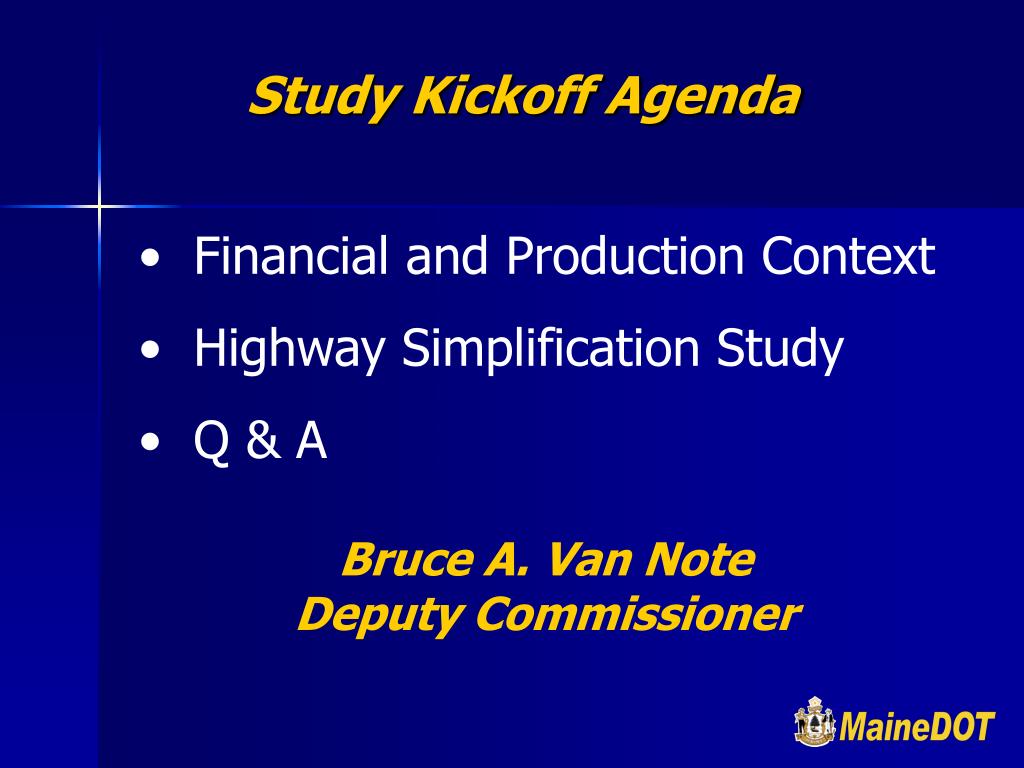 Study Kickoff Agenda

• Financial and Production Context
• Highway Simplification Study
• Q & A

Bruce A. Van Note
Deputy Commissioner

MaineDOT